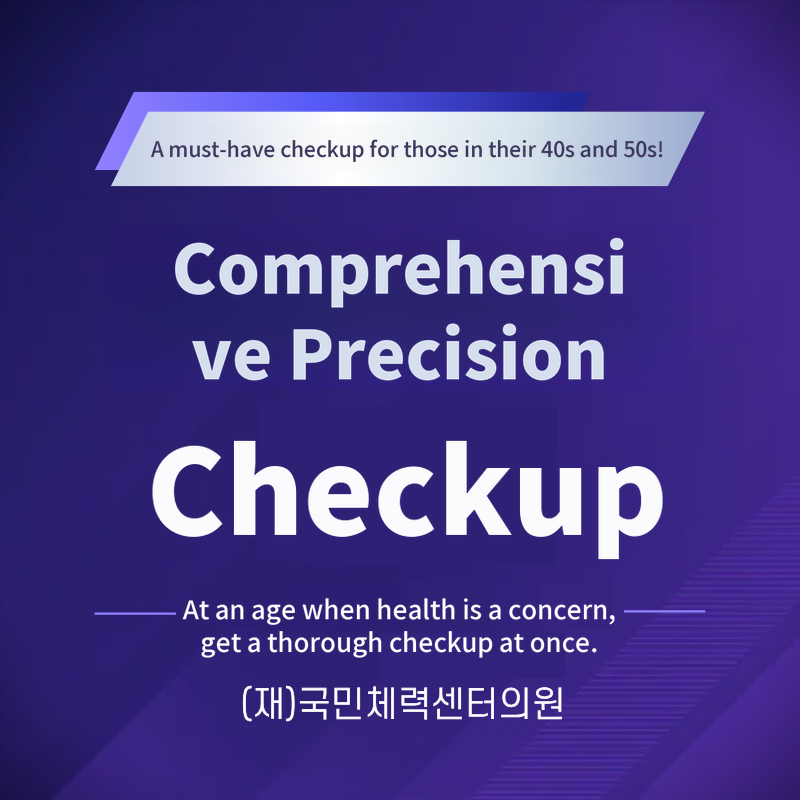 A must-have checkup for those in their 40s and 50s!

Comprehensi ve Precision

Checkup

At an age when health is a concern, get a thorough checkup at once.

(재)국민체력센터의원